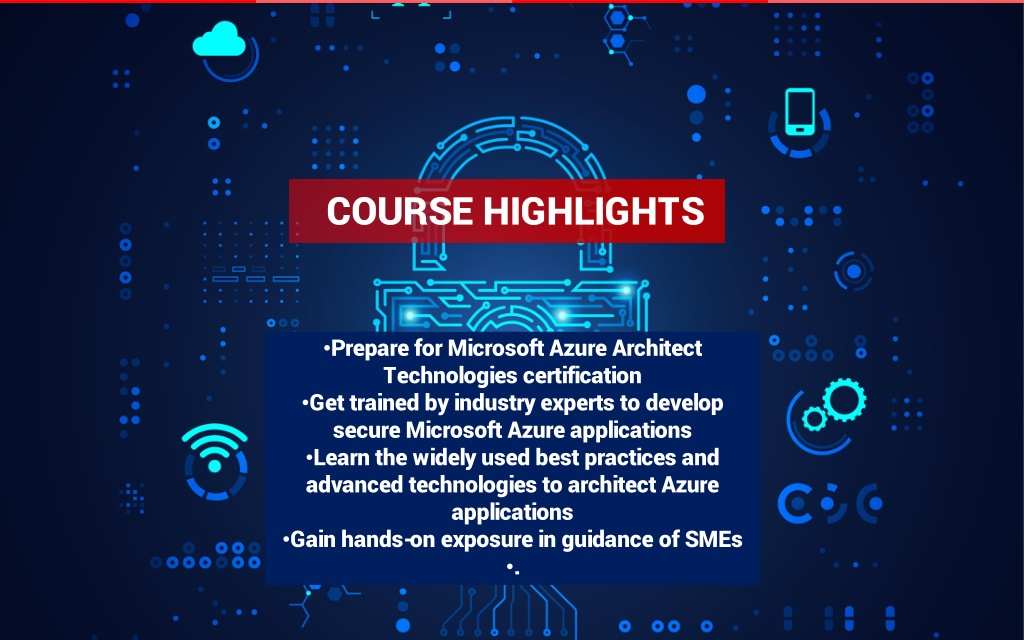 COURSE HIGHLIGHTS

•Prepare for Microsoft Azure Architect Technologies certification
•Get trained by industry experts to develop secure Microsoft Azure applications
•Learn the widely used best practices and advanced technologies to architect Azure applications
•Gain hands-on exposure in guidance of SMEs
•.